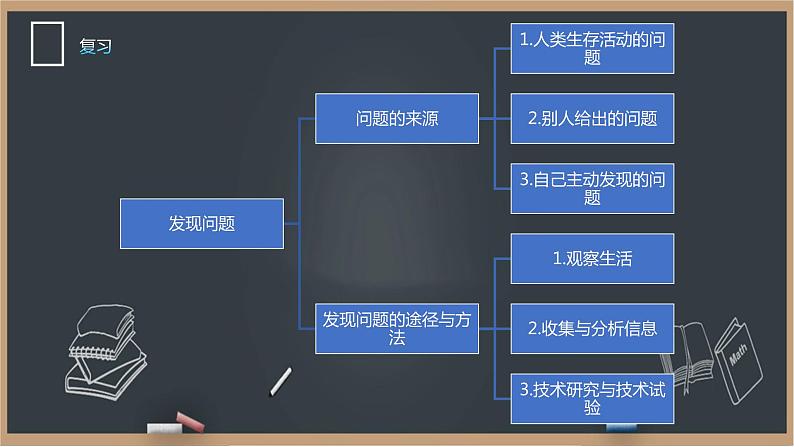 复习

发现问题

问题的来源

1.人类生存活动的问题

2.别人给出的问题

3.自己主动发现的问题

发现问题的途径与方法

1.观察生活

2.收集与分析信息

3.技术研究与技术试验

Math